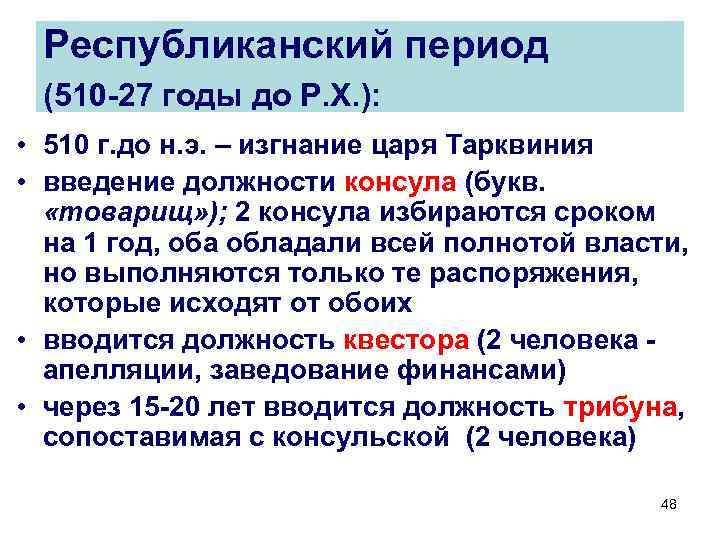 Республиканский период
(510-27 годы до Р.Х.):

• 510 г.до н.э. – изгнание царя Тарквиния
• введение должности консула (букв. «товарищ»); 2 консула избираются сроком на 1 год, оба обладали всей полнотой власти, но выполняются только те распоряжения, которые исходят от обоих
• вводится должность квестора (2 человека - апелляции, заведование финансами)
• через 15-20 лет вводится должность трибуна, сопоставимая с консульской (2 человека)

48